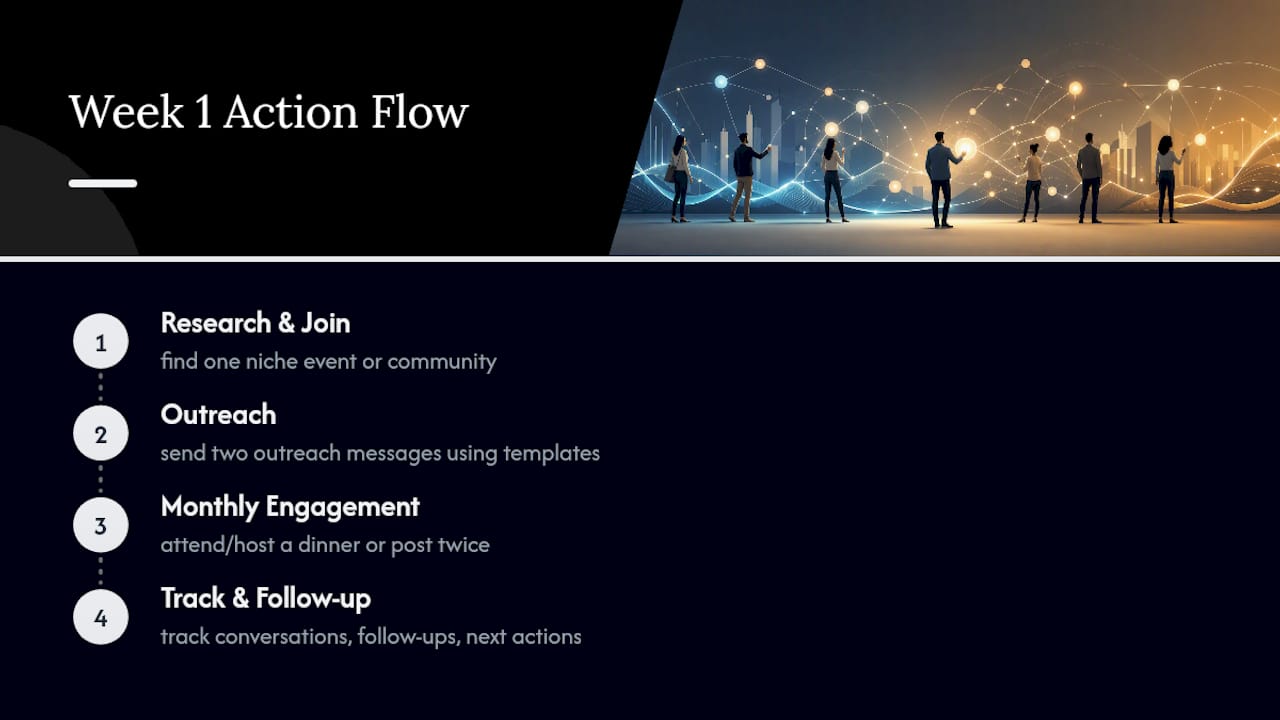 Week 1 Action Flow

1
Research & Join
find one niche event or community

2
Outreach
send two outreach messages using templates

3
Monthly Engagement
attend/host a dinner or post twice

4
Track & Follow-up
track conversations, follow-ups, next actions